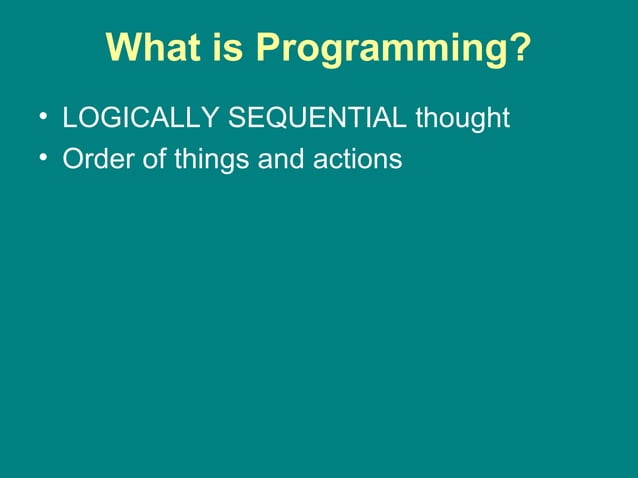 What is Programming?

• LOGICALLY SEQUENTIAL thought
• Order of things and actions